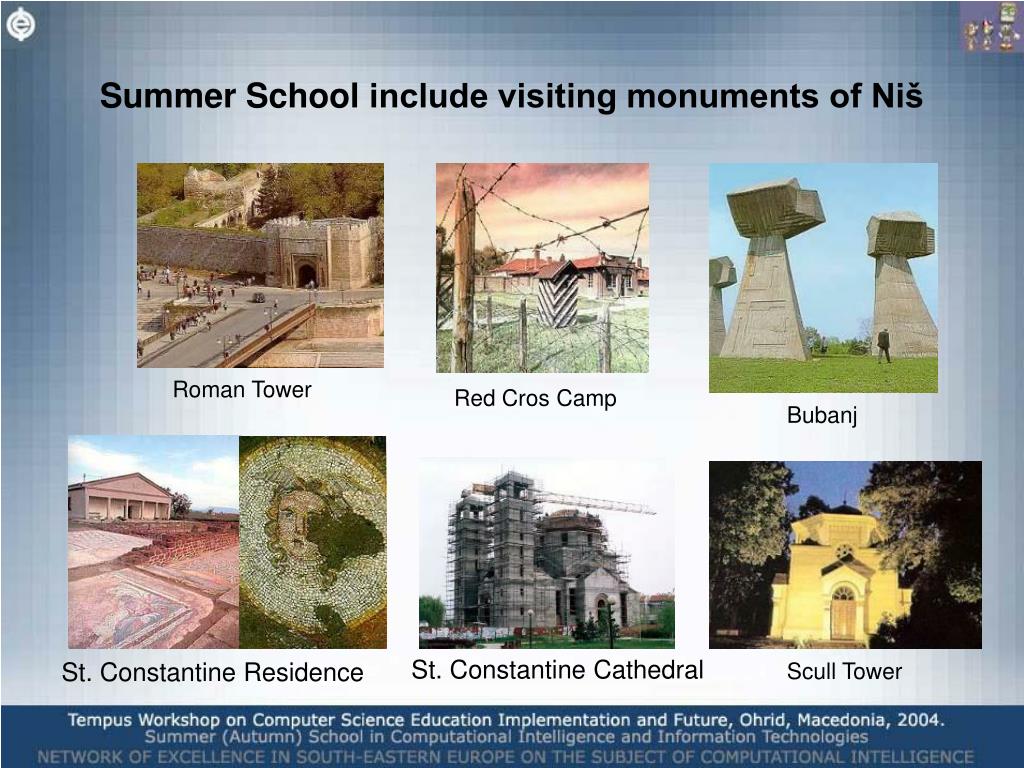 Summer School include visiting monuments of Niš

Roman Tower

Red Cros Camp

Bubanj

St. Constantine Residence

St. Constantine Cathedral

Scull Tower

Tempus Workshop on Computer Science Education Implementation and Future, Ohrid, Macedonia, 2004.
Summer (Autumn) School in Computational Intelligence and Information Technologies
NETWORK OF EXCELLENCE IN SOUTH-EASTERN EUROPE ON THE SUBJECT OF COMPUTATIONAL INTELLIGENCE